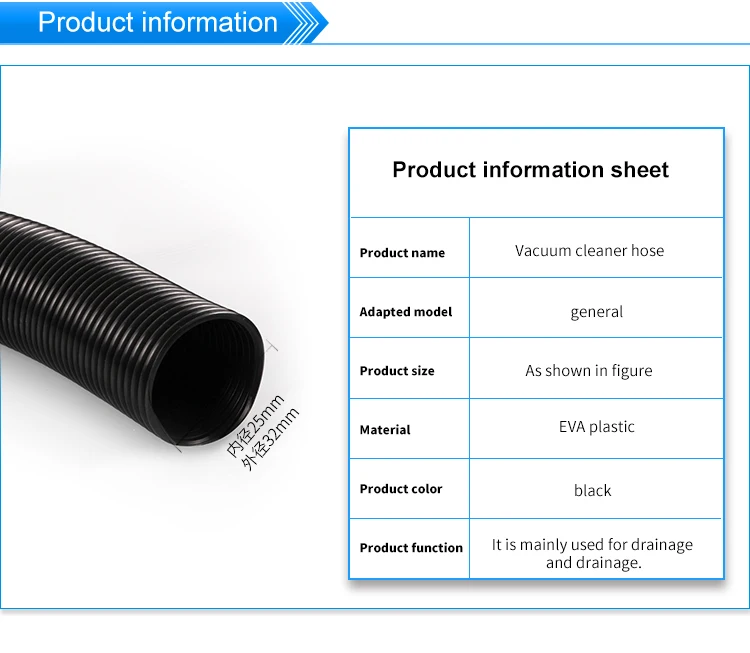 Product information

内径25mm
外径32mm

Product information sheet

| Product name | Vacuum cleaner hose |
|---|---|
| Adapted model | general |
| Product size | As shown in figure |
| Material | EVA plastic |
| Product color | black |
| Product function | It is mainly used for drainage and drainage. |